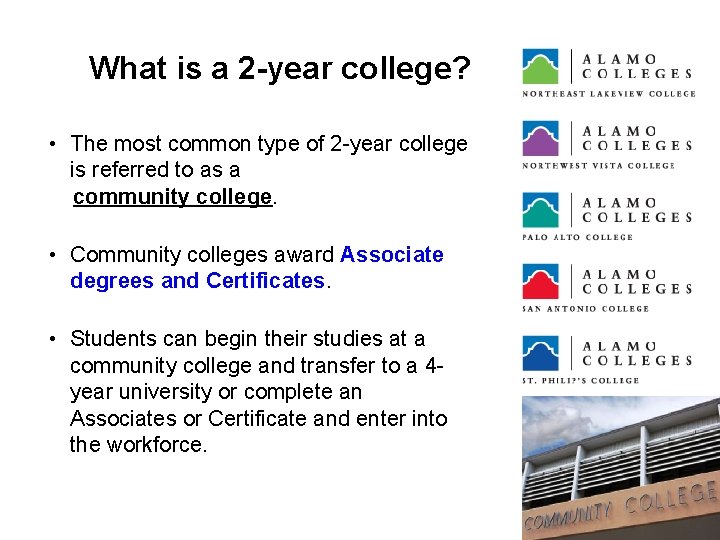 What is a 2-year college?

• The most common type of 2-year college is referred to as a community college.

• Community colleges award Associate degrees and Certificates.

• Students can begin their studies at a community college and transfer to a 4-year university or complete an Associates or Certificate and enter into the workforce.

ALAMO COLLEGES
NORTHEAST LAKEVIEW COLLEGE

ALAMO COLLEGES
NORTHWEST VISTA COLLEGE

ALAMO COLLEGES
PALO ALTO COLLEGE

ALAMO COLLEGES
SAN ANTONIO COLLEGE

ALAMO COLLEGES
ST. PHILIP'S COLLEGE

COMMUNITY COLLEGE